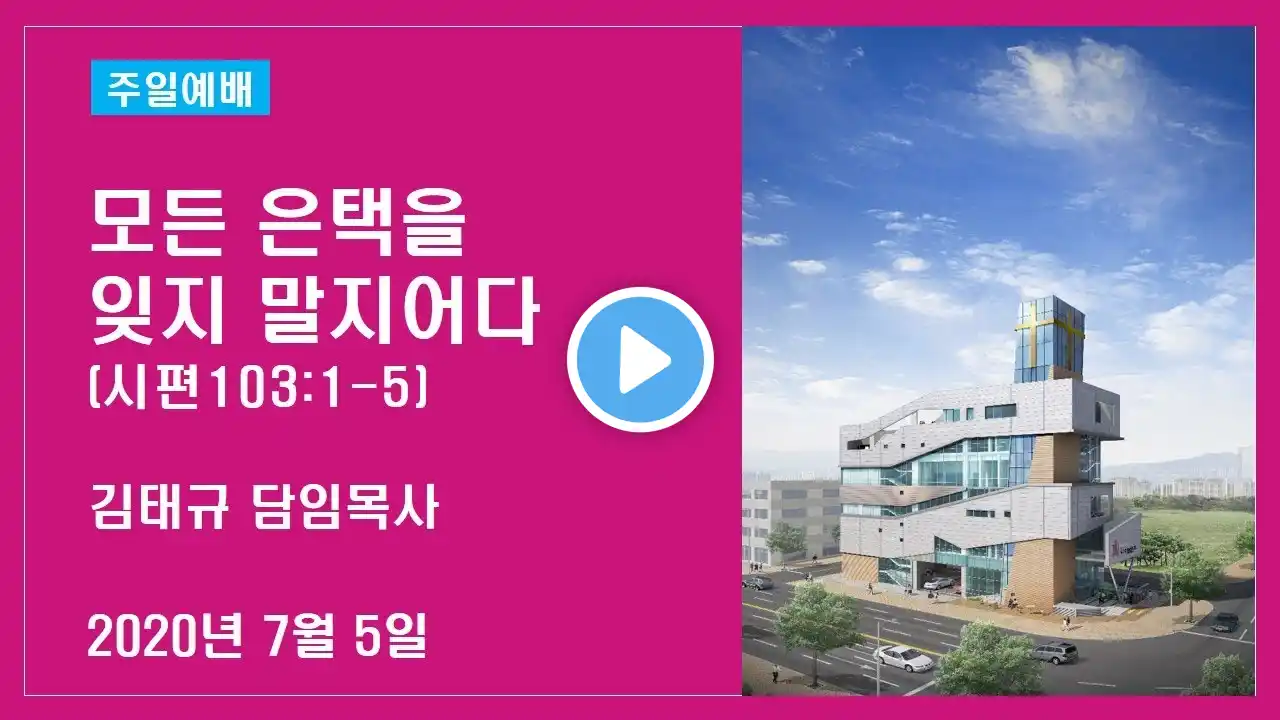 주일예배

모든 은택을 잊지 말지어다

(시편103:1-5)

김태규 담임목사

2020년 7월 5일